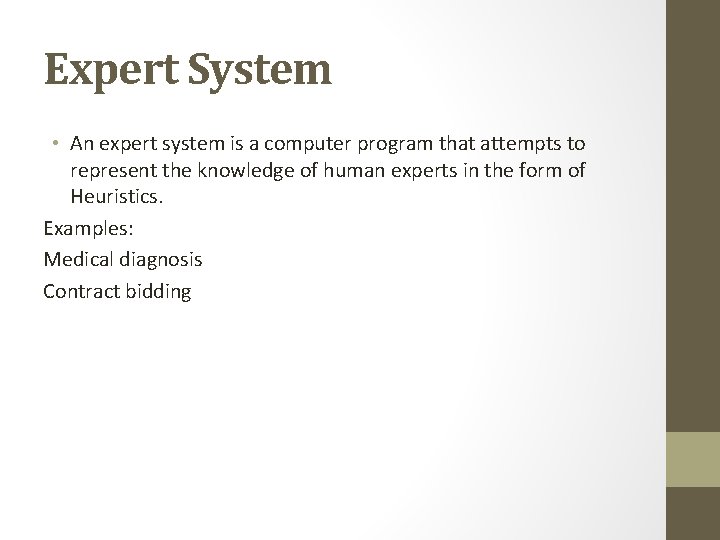 Expert System

• An expert system is a computer program that attempts to represent the knowledge of human experts in the form of Heuristics.

Examples:

Medical diagnosis

Contract bidding